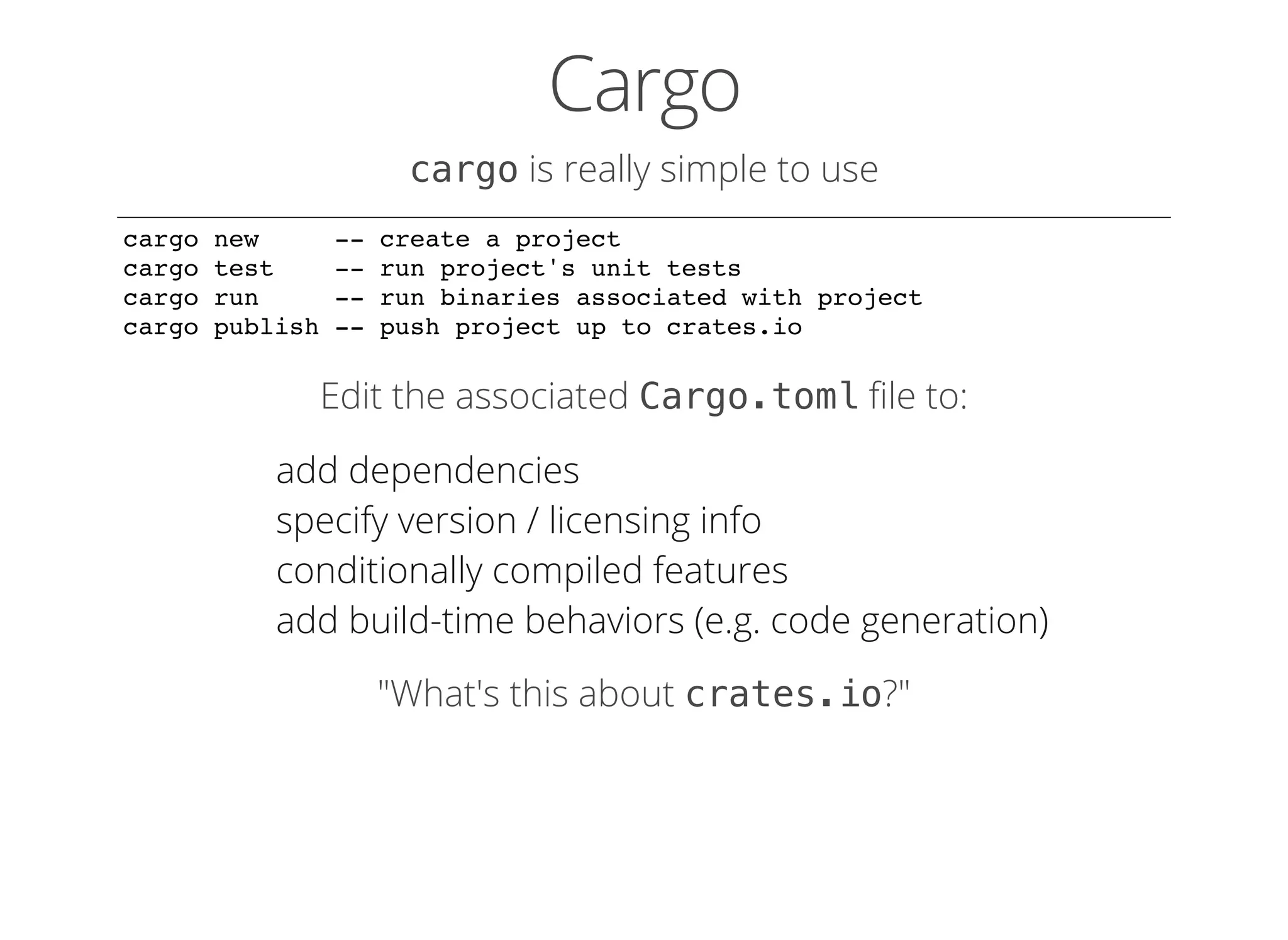 Cargo

cargo is really simple to use

cargo new     -- create a project
cargo test    -- run project's unit tests
cargo run     -- run binaries associated with project
cargo publish -- push project up to crates.io

Edit the associated Cargo.toml file to:

add dependencies
specify version / licensing info
conditionally compiled features
add build-time behaviors (e.g. code generation)

"What's this about crates.io?"